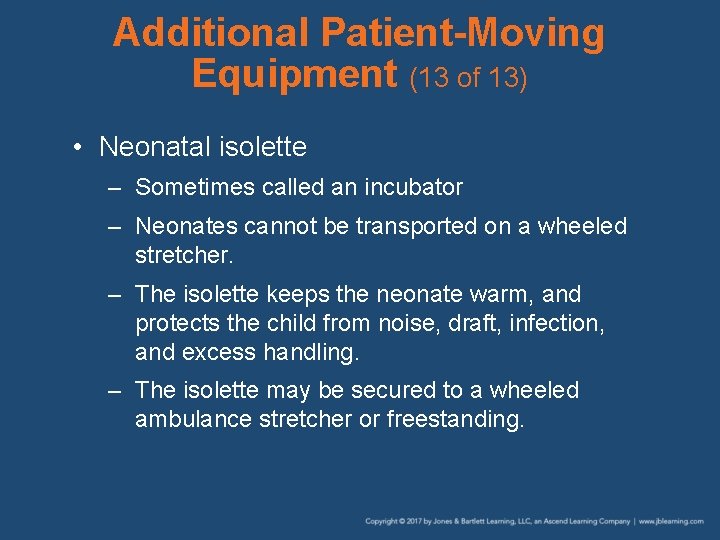 Additional Patient-Moving Equipment (13 of 13)

• Neonatal isolette

– Sometimes called an incubator

– Neonates cannot be transported on a wheeled stretcher.

– The isolette keeps the neonate warm, and protects the child from noise, draft, infection, and excess handling.

– The isolette may be secured to a wheeled ambulance stretcher or freestanding.

Copyright © 2017 by Jones & Bartlett Learning, LLC, an Ascend Learning Company | www.jblearning.com